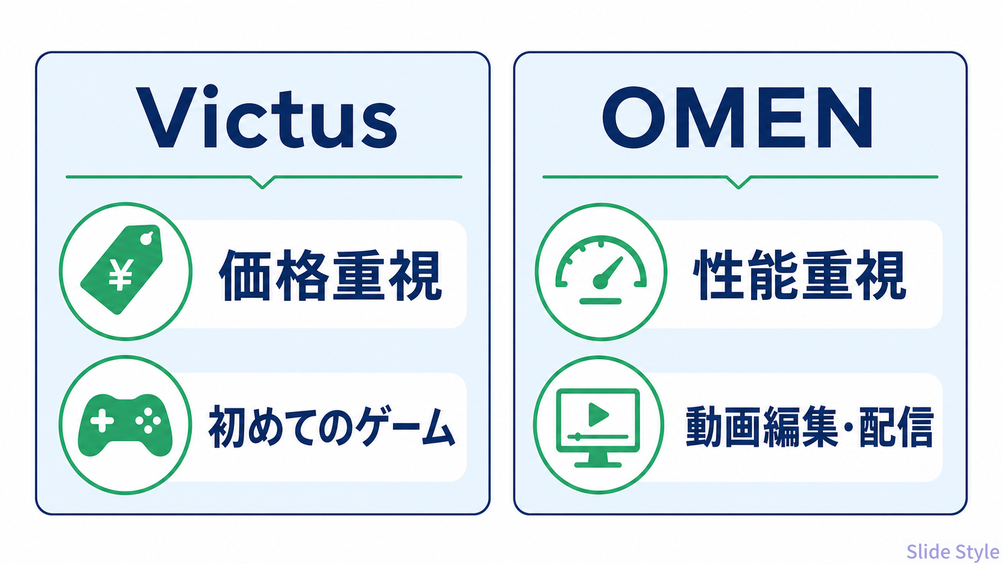 Victus

¥

価格重視

初めてのゲーム

OMEN

性能重視

動画編集・配信

Slide Style